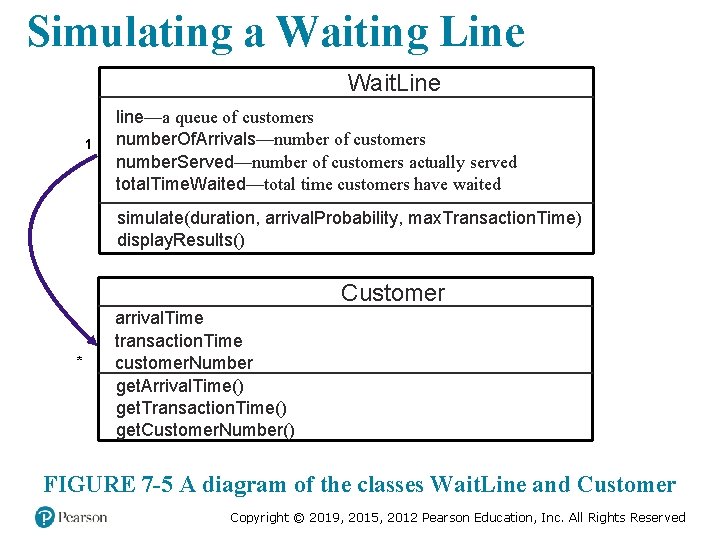 Simulating a Waiting Line

WaitLine

line—a queue of customers
numberOfArrivals—number of customers
numberServed—number of customers actually served
totalTimeWaited—total time customers have waited

simulate(duration, arrivalProbability, maxTransactionTime)
displayResults()

1

Customer

arrivalTime
transactionTime
customerNumber

getArrivalTime()
getTransactionTime()
getCustomerNumber()

*

FIGURE 7-5 A diagram of the classes WaitLine and Customer

Pearson

Copyright © 2019, 2015, 2012 Pearson Education, Inc. All Rights Reserved